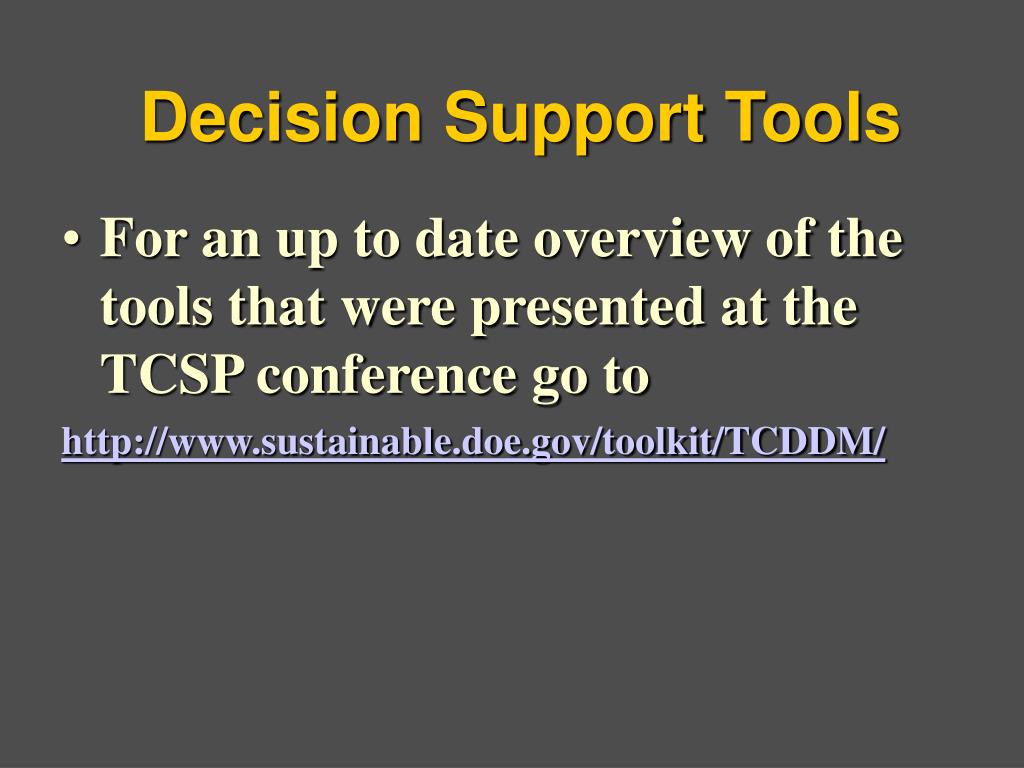 Decision Support Tools

• For an up to date overview of the tools that were presented at the TCSP conference go to

http://www.sustainable.doe.gov/toolkit/TCDDM/